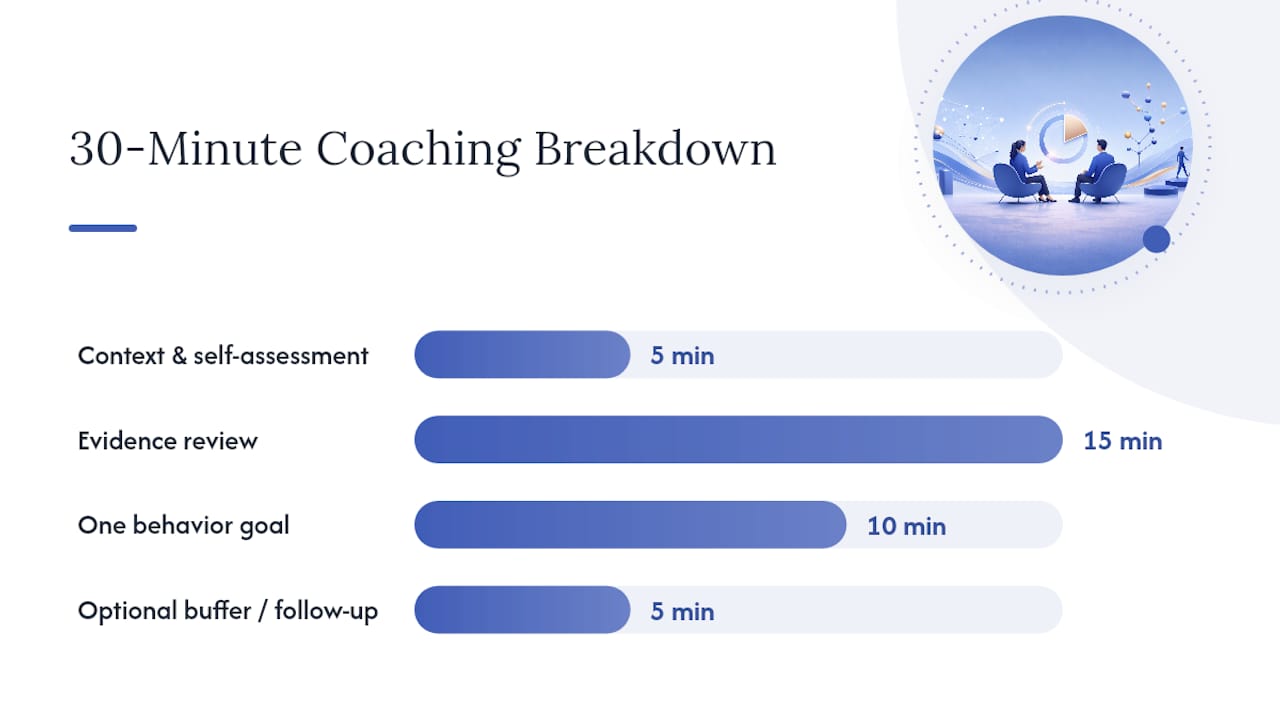 30-Minute Coaching Breakdown

Context & self-assessment 5 min

Evidence review 15 min

One behavior goal 10 min

Optional buffer / follow-up 5 min